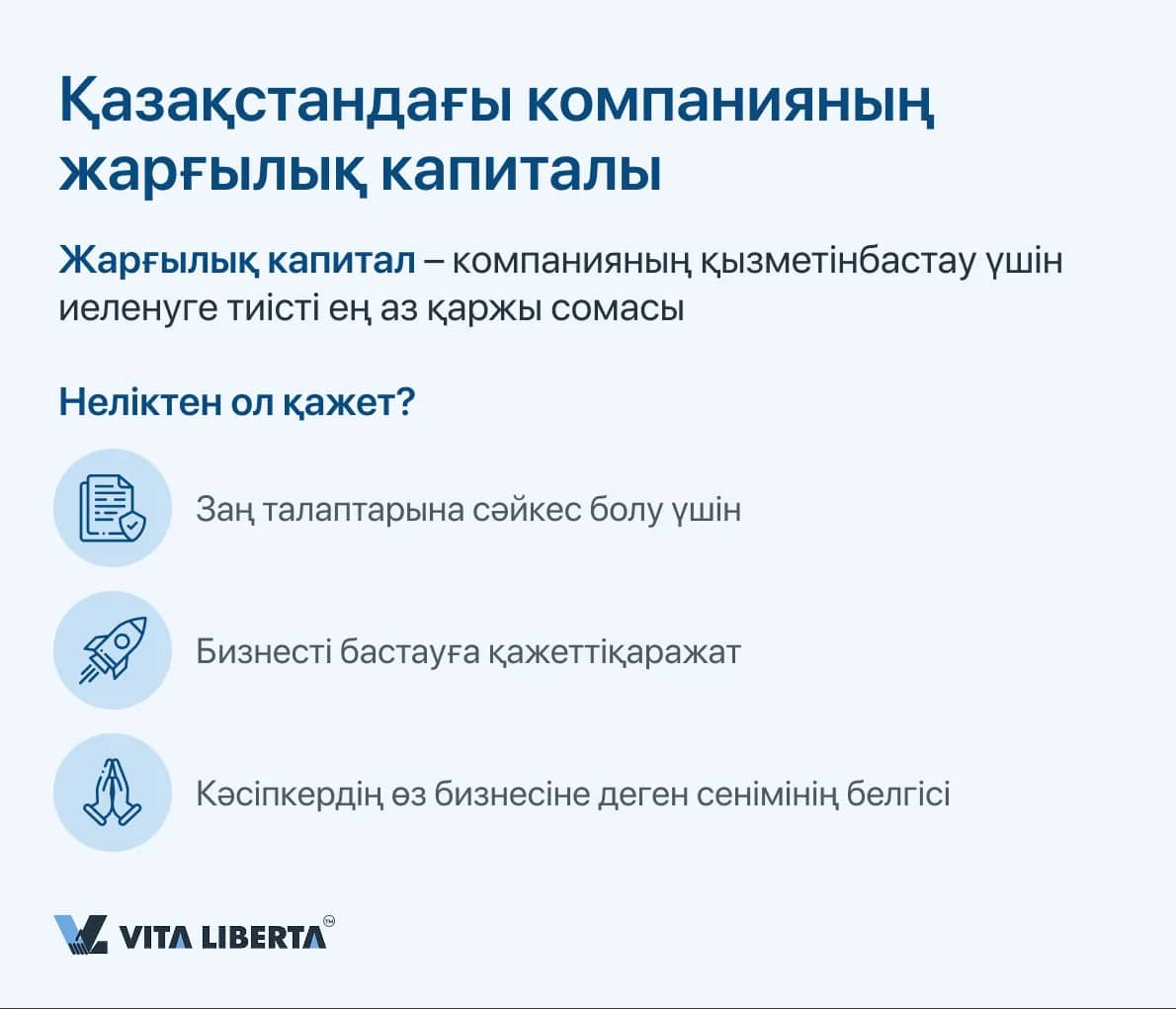 Қазақстандағы компанияның жарғылық капиталы

Жарғылық капитал – компанияның қызметінбастау үшін иеленуге тиісті ең аз қаржы сомасы

Неліктен ол қажет?

Заң талаптарына сәйкес болу үшін

Бизнесті бастауға қажеттіқаражат

Кәсіпкердің өз бизнесіне деген сенімінің белгісі

VITA LIBERTA™